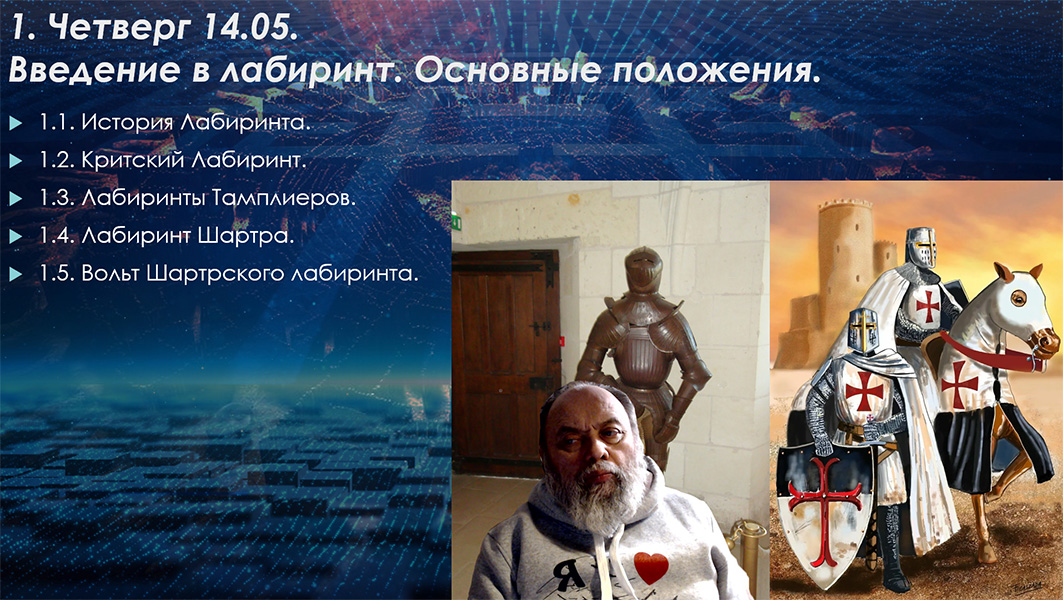 1. Четверг 14.05.
Введение в лабиринт. Основные положения.

1.1. История Лабиринта.
1.2. Критский Лабиринт.
1.3. Лабиринты Тамплиеров.
1.4. Лабиринт Шартра.
1.5. Вольт Шартрского лабиринта.

Я